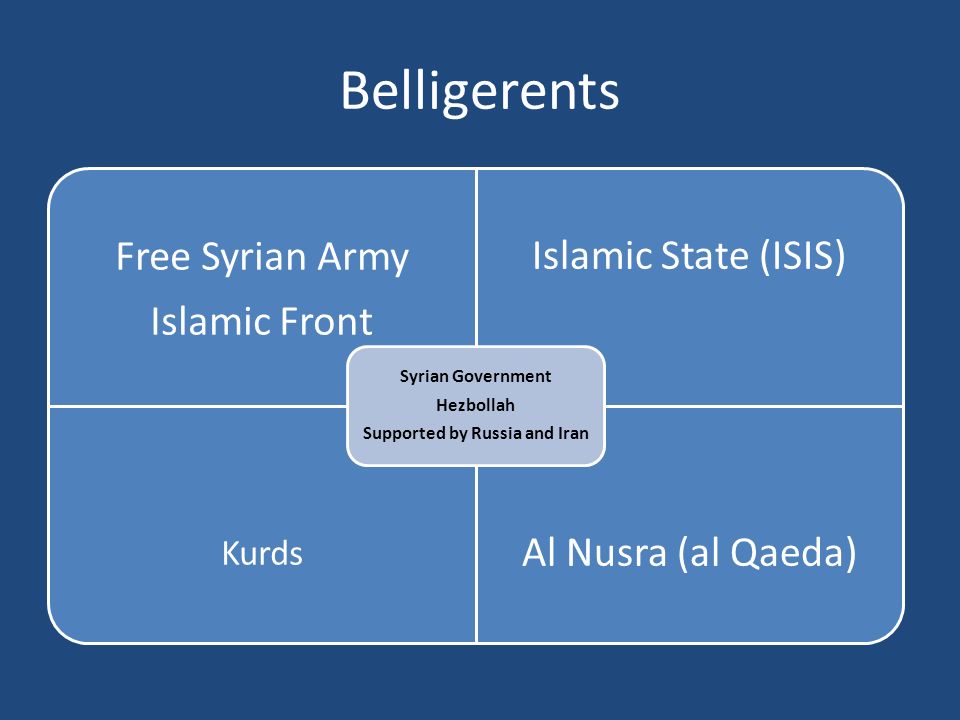 Belligerents

Free Syrian Army
Islamic Front

Islamic State (ISIS)

Syrian Government
Hezbollah
Supported by Russia and Iran

Kurds

Al Nusra (al Qaeda)